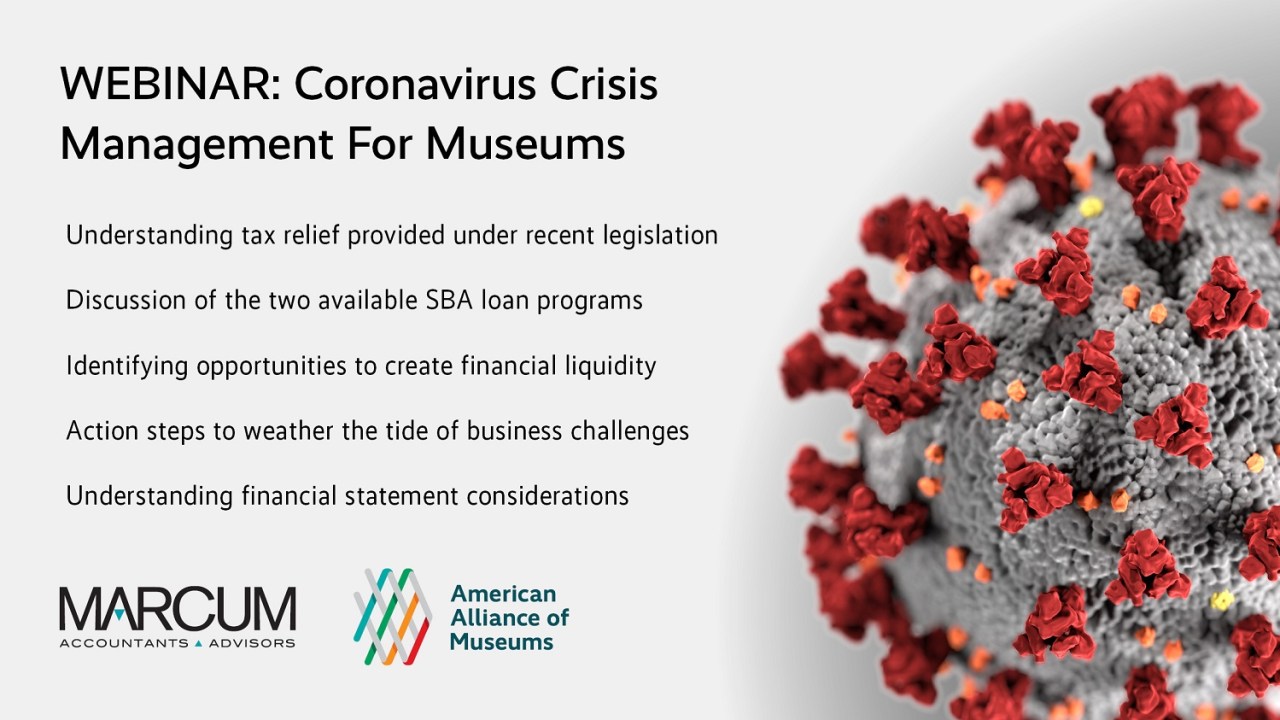 WEBINAR: Coronavirus Crisis Management For Museums

Understanding tax relief provided under recent legislation

Discussion of the two available SBA loan programs

Identifying opportunities to create financial liquidity

Action steps to weather the tide of business challenges

Understanding financial statement considerations

MARCUM
ACCOUNTANTS ▲ ADVISORS

American Alliance of Museums